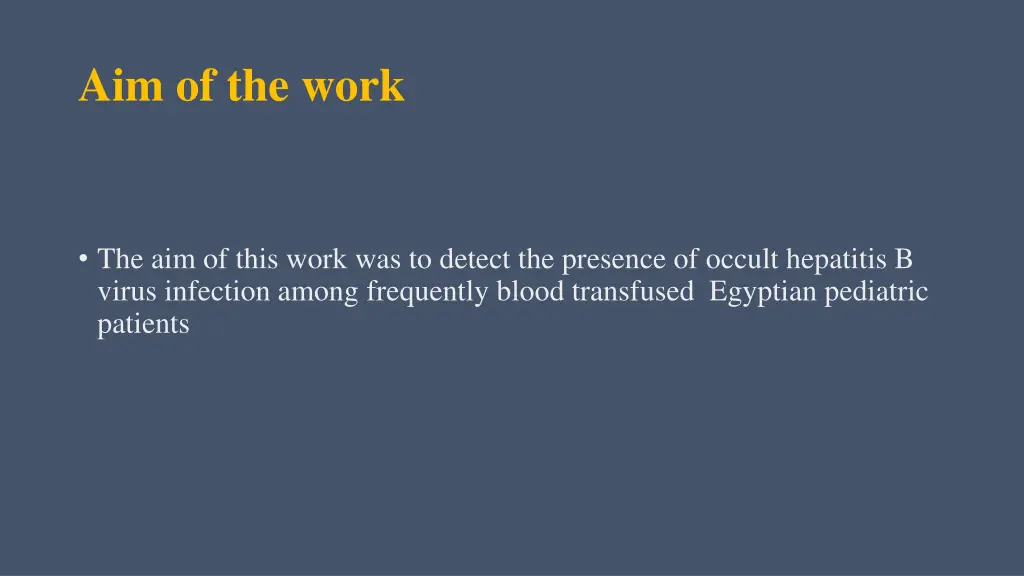 Aim of the work

• The aim of this work was to detect the presence of occult hepatitis B virus infection among frequently blood transfused Egyptian pediatric patients